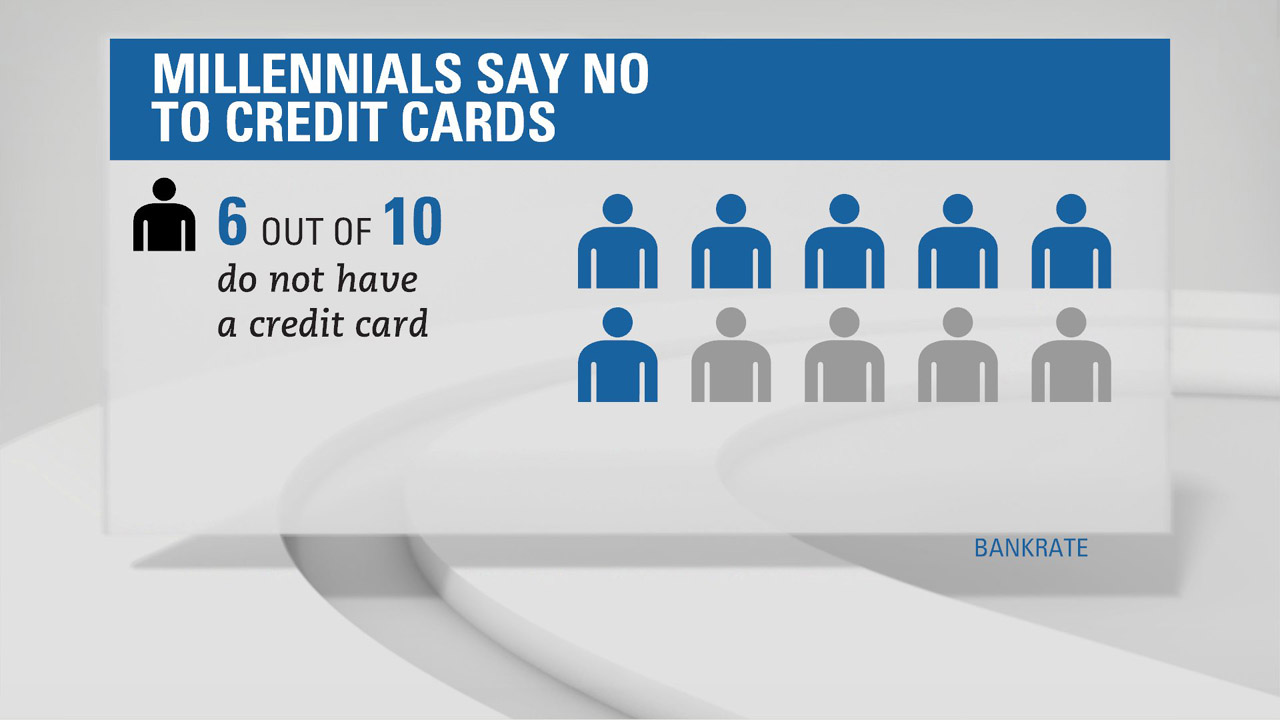 MILLENNIALS SAY NO TO CREDIT CARDS

6 OUT OF 10 do not have a credit card

BANKRATE